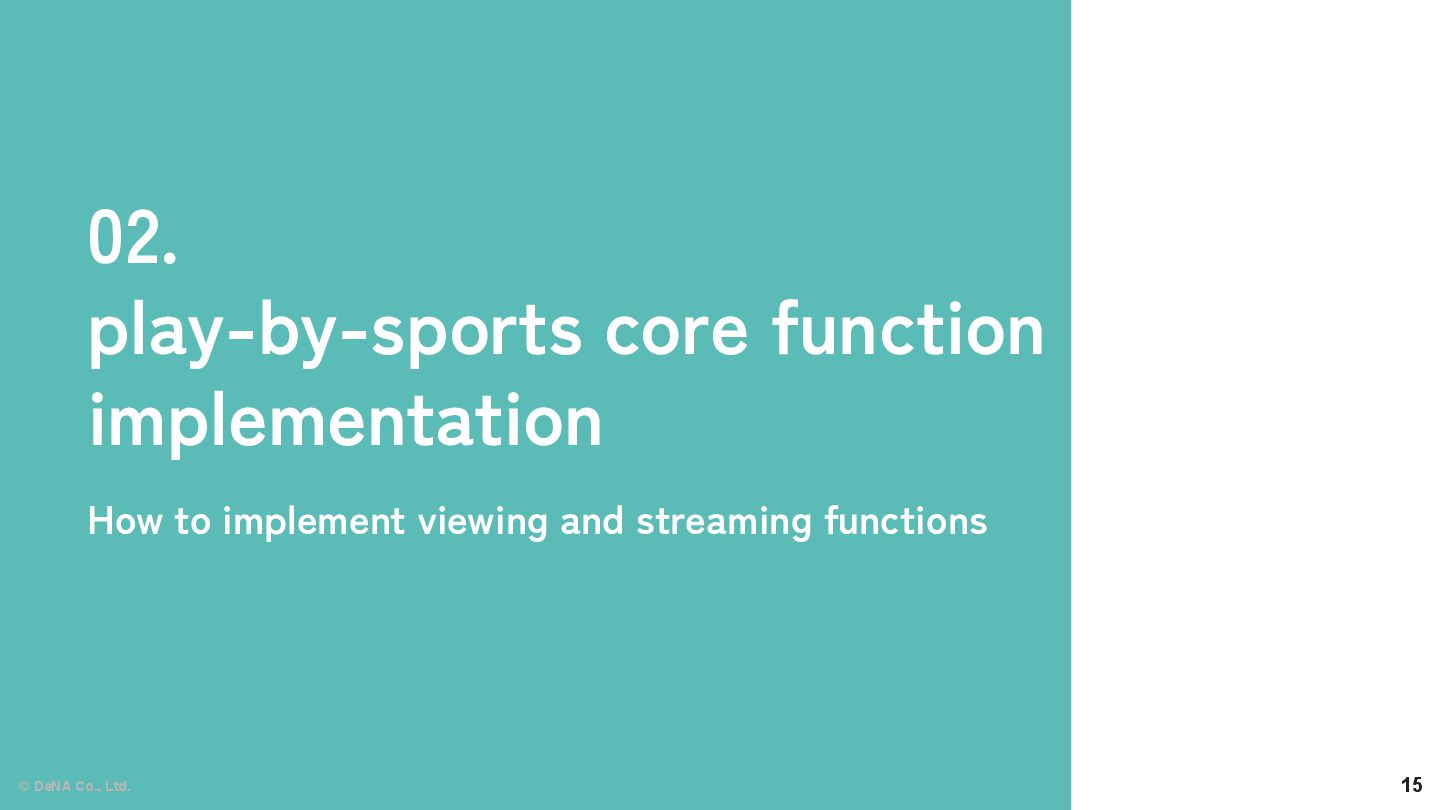 02.
play-by-sports core function implementation

How to implement viewing and streaming functions

© DeNA Co., Ltd.

15